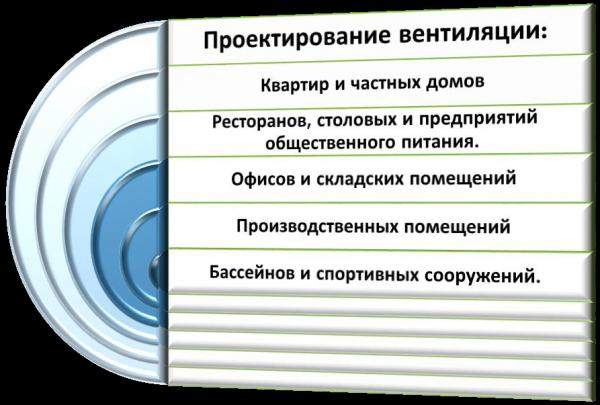 Проектирование вентиляции:

Квартир и частных домов

Ресторанов, столовых и предприятий общественного питания.

Офисов и складских помещений

Производственных помещений

Бассейнов и спортивных сооружений.